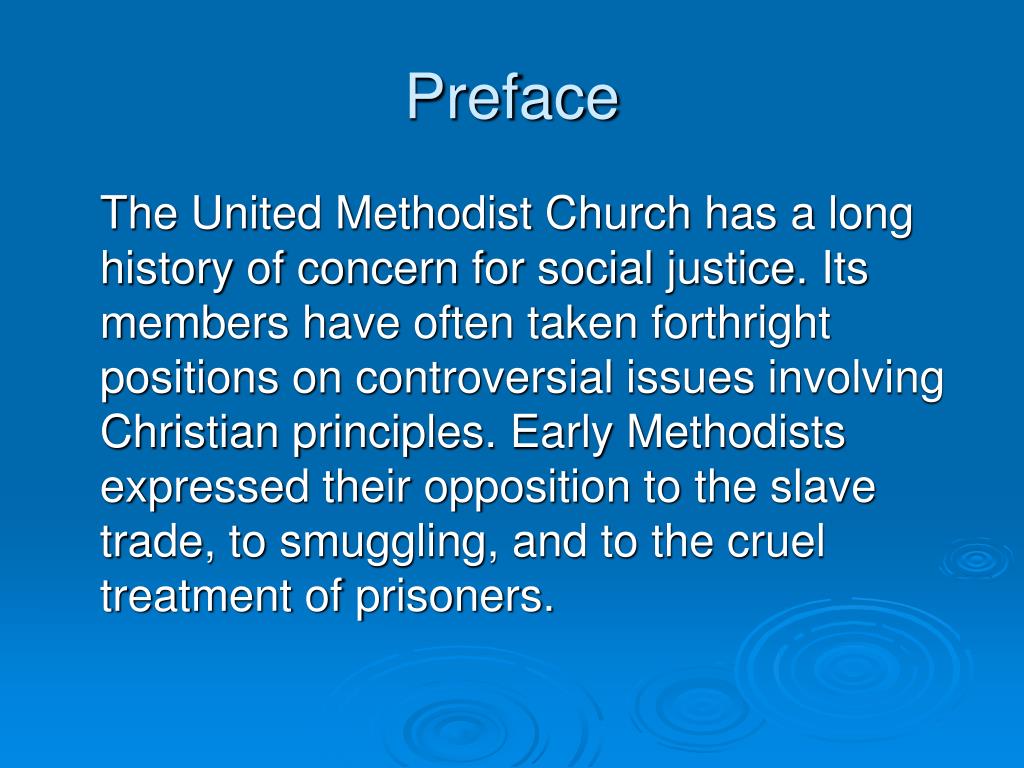 Preface

The United Methodist Church has a long history of concern for social justice. Its members have often taken forthright positions on controversial issues involving Christian principles. Early Methodists expressed their opposition to the slave trade, to smuggling, and to the cruel treatment of prisoners.